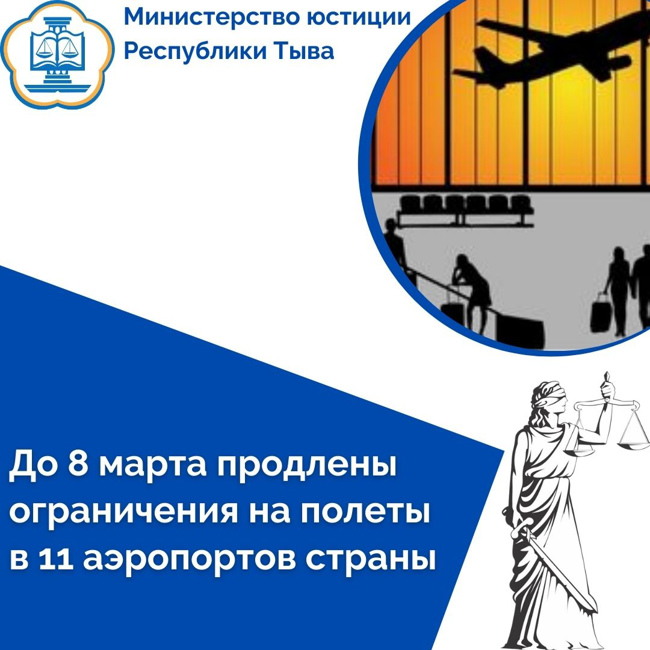 Министерство юстиции Республики Тыва

До 8 марта продлены ограничения на полеты в 11 аэропортов страны